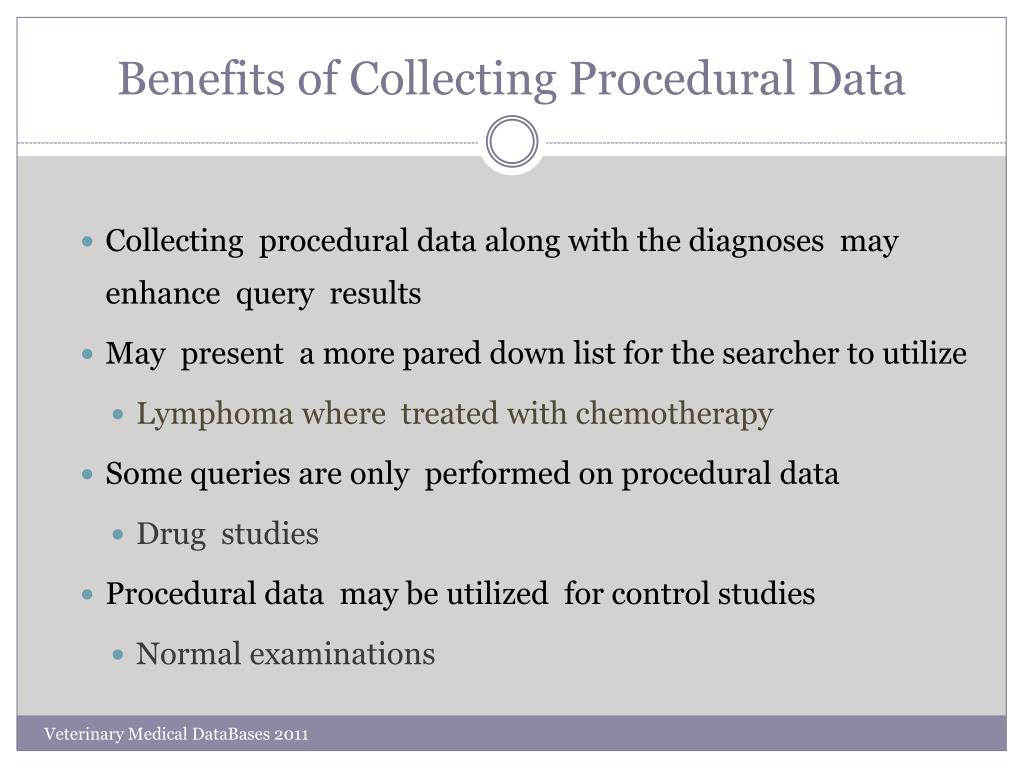 Benefits of Collecting Procedural Data

Collecting procedural data along with the diagnoses may enhance query results

May present a more pared down list for the searcher to utilize

Lymphoma where treated with chemotherapy

Some queries are only performed on procedural data

Drug studies

Procedural data may be utilized for control studies

Normal examinations

Veterinary Medical DataBases 2011